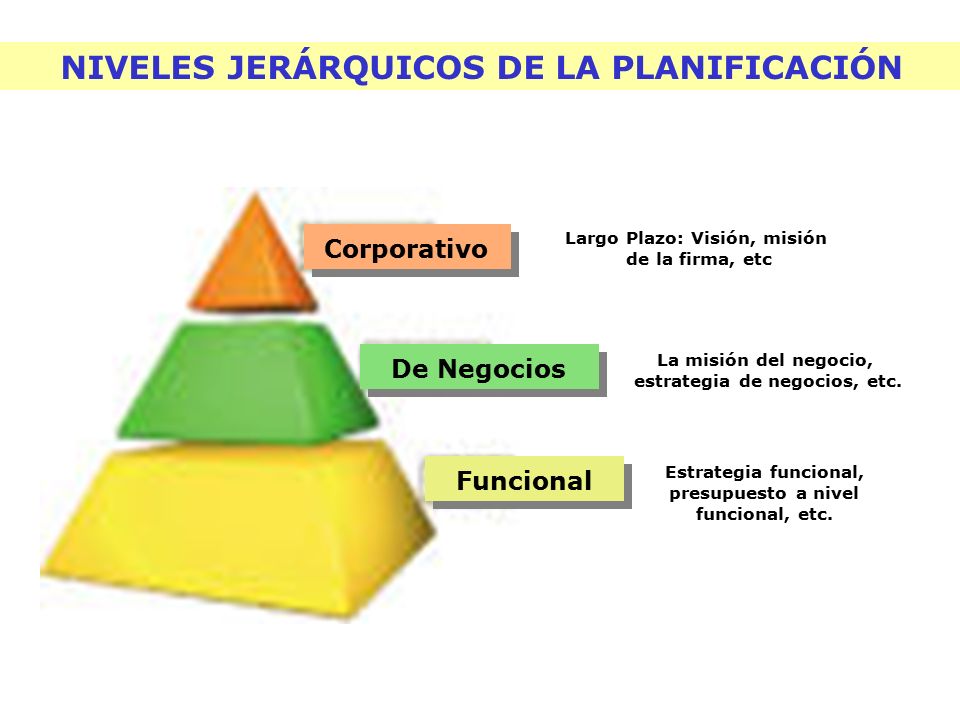 NIVELES JERÁRQUICOS DE LA PLANIFICACIÓN

Corporativo

Largo Plazo: Visión, misión de la firma, etc

De Negocios

La misión del negocio, estrategia de negocios, etc.

Funcional

Estrategia funcional, presupuesto a nivel funcional, etc.